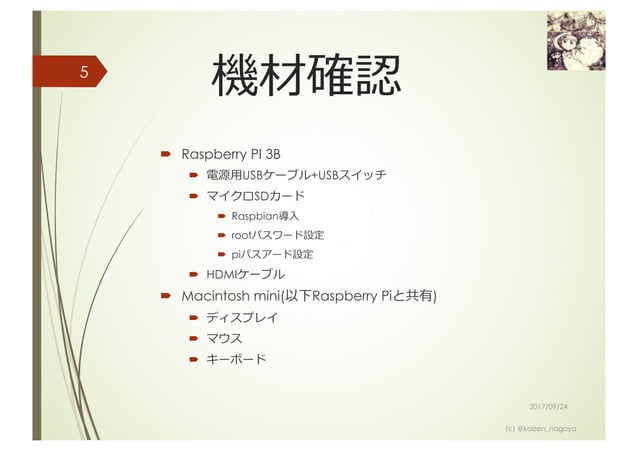 5

機材確認

Raspberry PI 3B

電源用USBケーブル+USBスイッチ

マイクロSDカード

Raspbian導入

rootパスワード設定

piパスアード設定

HDMIケーブル

Macintosh mini(以下Raspberry Piと共有)

ディスプレイ

マウス

キーボード

2017/09/24

(c) @kaizen_nagoya